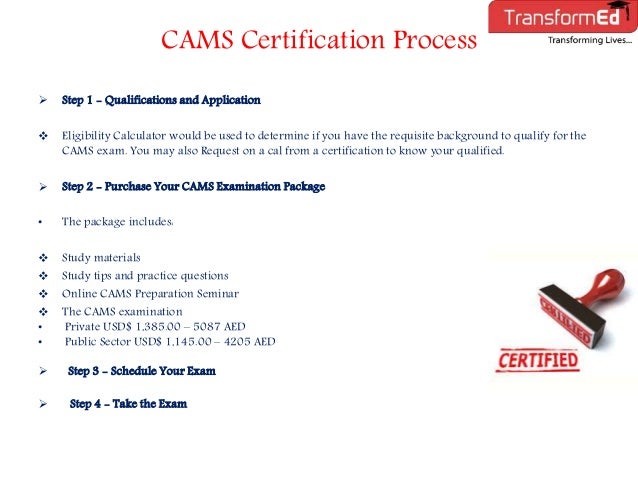 TransformEd
Transforming Lives...

CAMS Certification Process

➢ Step 1 – Qualifications and Application

❖ Eligibility Calculator would be used to determine if you have the requisite background to qualify for the CAMS exam. You may also Request on a cal from a certification to know your qualified.

➢ Step 2 – Purchase Your CAMS Examination Package

• The package includes:

❖ Study materials
❖ Study tips and practice questions
❖ Online CAMS Preparation Seminar
❖ The CAMS examination
• Private USD$ 1,385.00 – 5087 AED
• Public Sector USD$ 1,145.00 – 4205 AED

➢ Step 3 – Schedule Your Exam

➢ Step 4 – Take the Exam

CERTIFIED

CERTIFIED